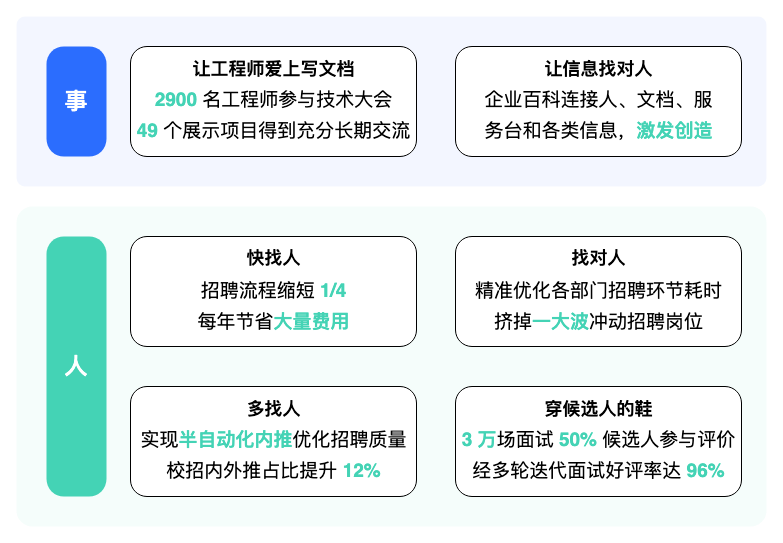 事

让工程师爱上写文档
2900 名工程师参与技术大会
49 个展示项目得到充分长期交流

让信息找对人
企业百科连接人、文档、服务台和各类信息，激发创造

人

快找人
招聘流程缩短 1/4
每年节省大量费用

找对人
精准优化各部门招聘环节耗时
挤掉一大波冲动招聘岗位

多找人
实现半自动化内推优化招聘质量
校招内外推占比提升 12%

穿候选人的鞋
3 万场面试 50% 候选人参与评价
经多轮迭代面试好评率达 96%